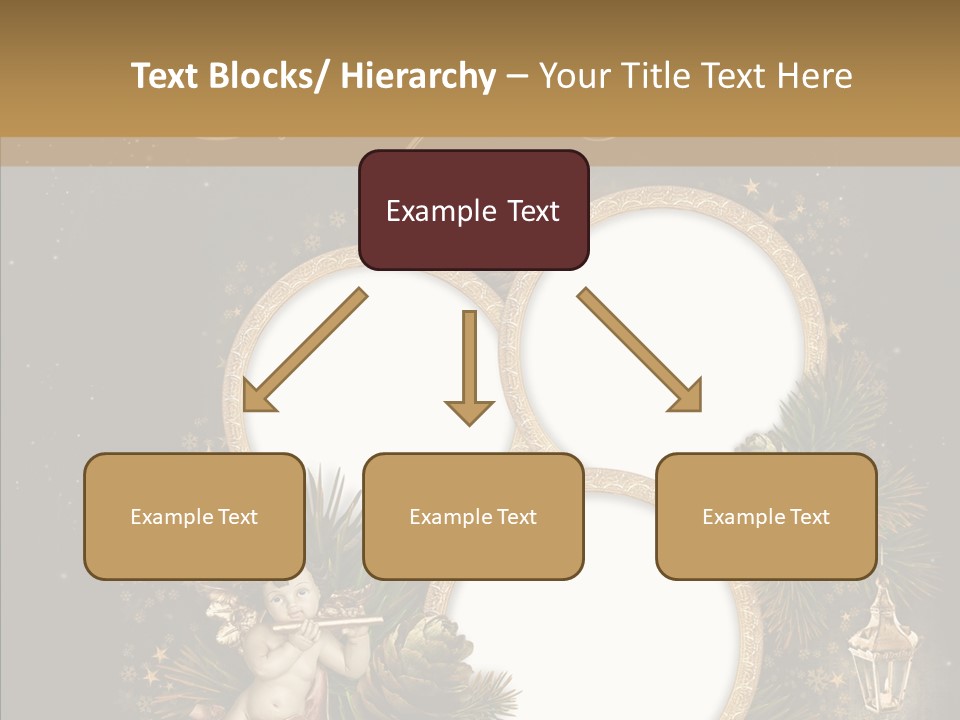 Text Blocks/ Hierarchy – Your Title Text Here

Example Text

Example Text

Example Text

Example Text